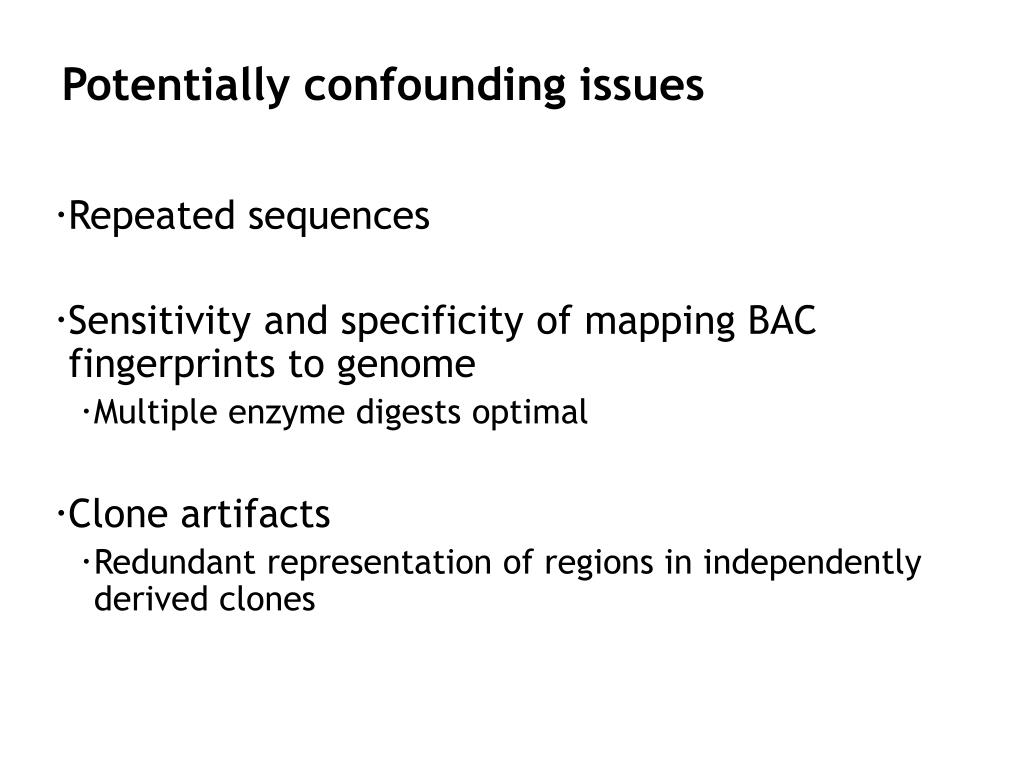 Potentially confounding issues

·Repeated sequences

·Sensitivity and specificity of mapping BAC fingerprints to genome

·Multiple enzyme digests optimal

·Clone artifacts

·Redundant representation of regions in independently derived clones